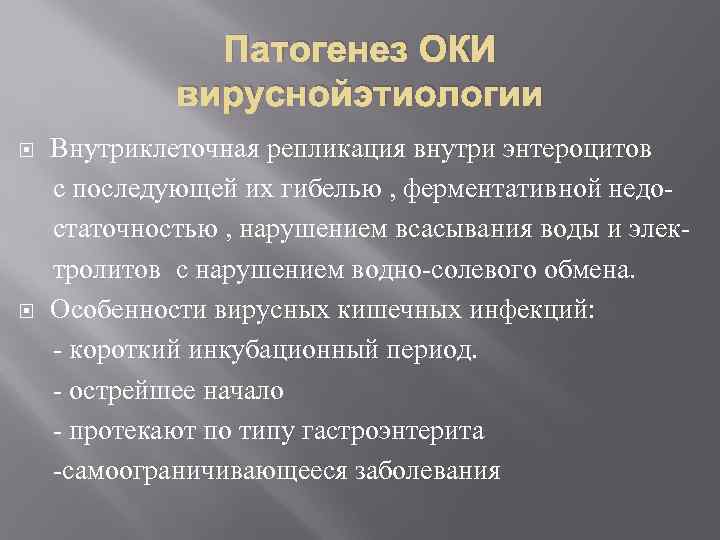 Патогенез ОКИ вируснойэтиологии

Внутриклеточная репликация внутри энтероцитов с последующей их гибелью , ферментативной недостаточностью , нарушением всасывания воды и электролитов с нарушением водно-солевого обмена.

Особенности вирусных кишечных инфекций:
- короткий инкубационный период.
- острейшее начало
- протекают по типу гастроэнтерита
-самоограничивающееся заболевания